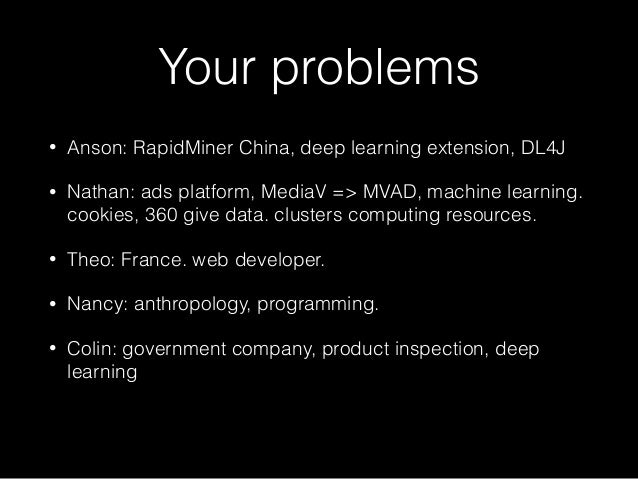 Your problems

• Anson: RapidMiner China, deep learning extension, DL4J

• Nathan: ads platform, MediaV => MVAD, machine learning. cookies, 360 give data. clusters computing resources.

• Theo: France. web developer.

• Nancy: anthropology, programming.

• Colin: government company, product inspection, deep learning